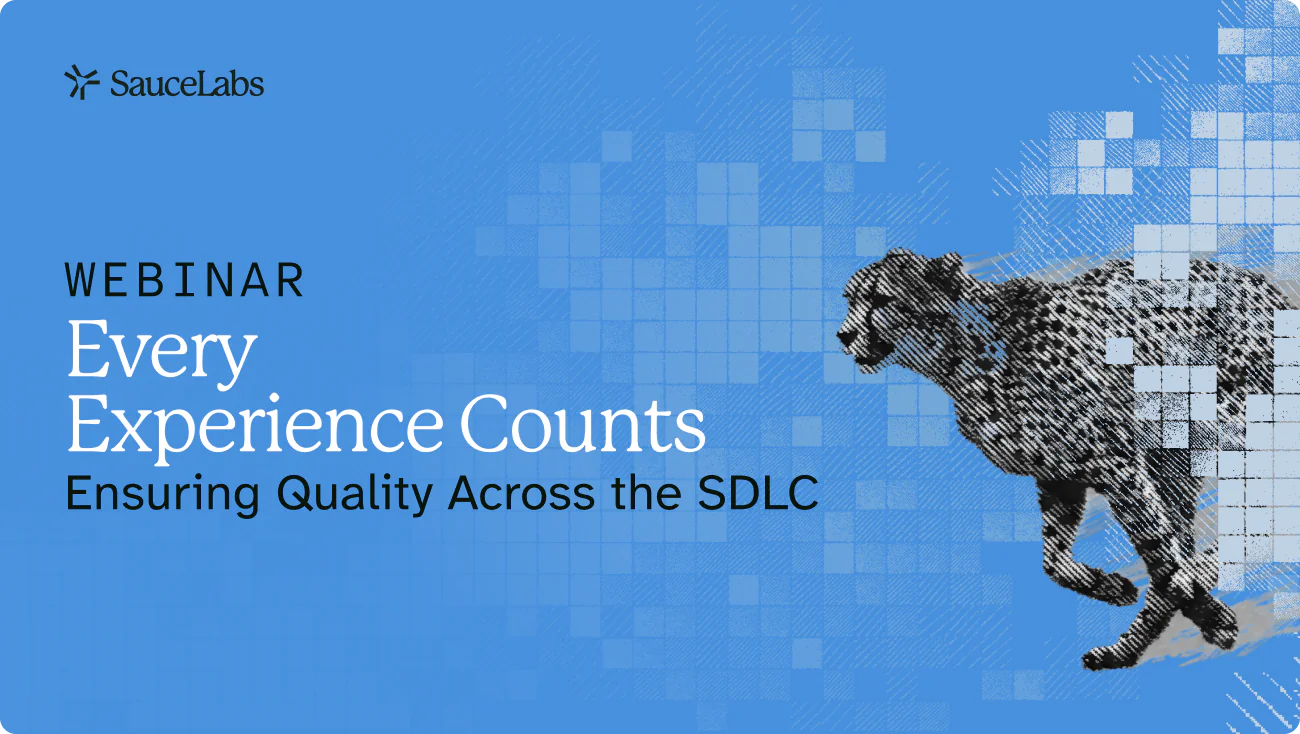 SauceLabs

WEBINAR

Every
Experience Counts

Ensuring Quality Across the SDLC